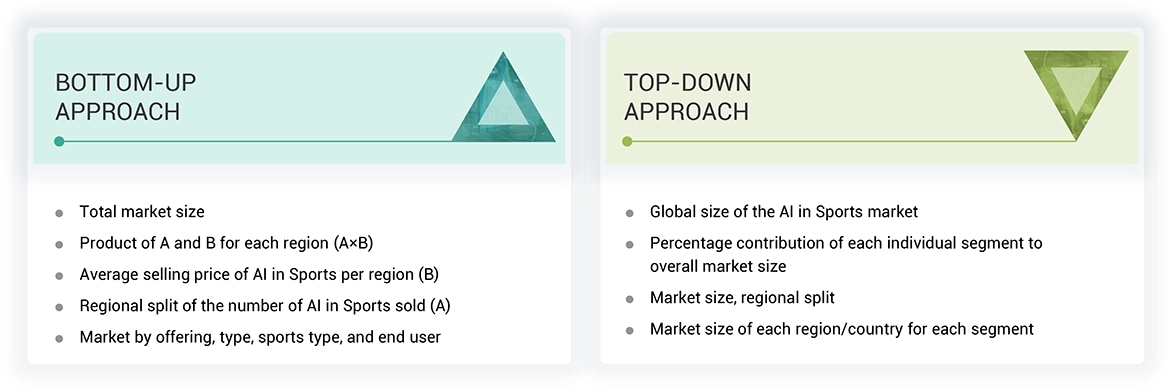 BOTTOM-UP APPROACH

- Total market size
- Product of A and B for each region (A×B)
- Average selling price of AI in Sports per region (B)
- Regional split of the number of AI in Sports sold (A)
- Market by offering, type, sports type, and end user

TOP-DOWN APPROACH

- Global size of the AI in Sports market
- Percentage contribution of each individual segment to overall market size
- Market size, regional split
- Market size of each region/country for each segment